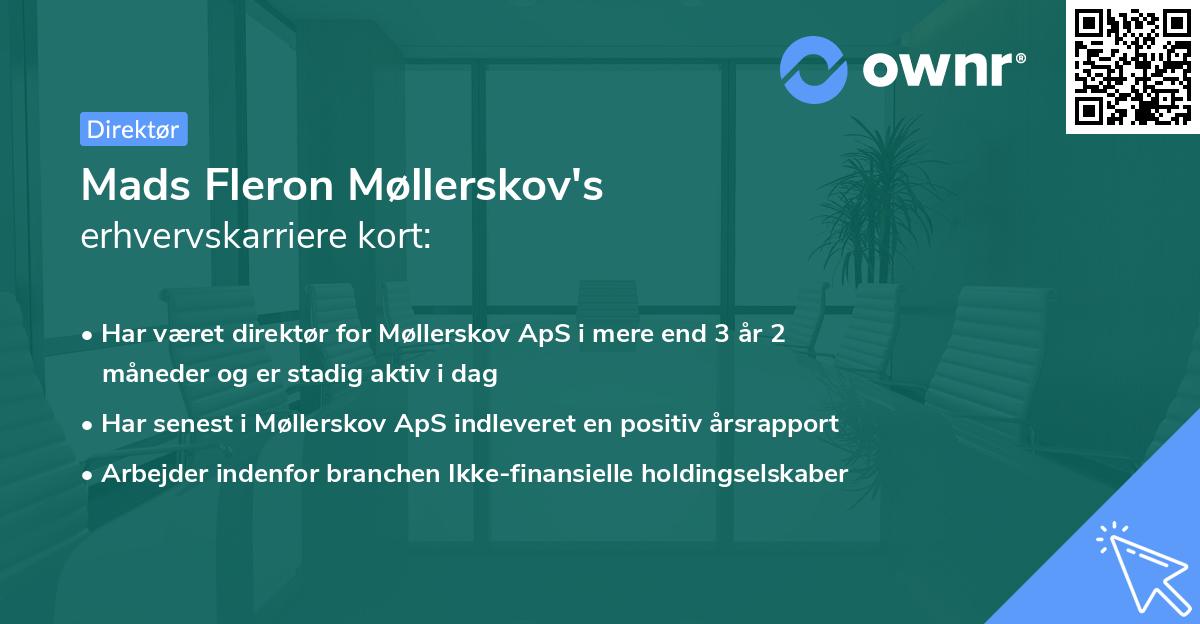 ownr®

Direktør

Mads Fleron Møllerskov's
erhvervskarriere kort:

• Har været direktør for Møllerskov ApS i mere end 3 år 2 måneder og er stadig aktiv i dag
• Har senest i Møllerskov ApS indleveret en positiv årsrapport
• Arbejder indenfor branchen Ikke-finansielle holdingselskaber